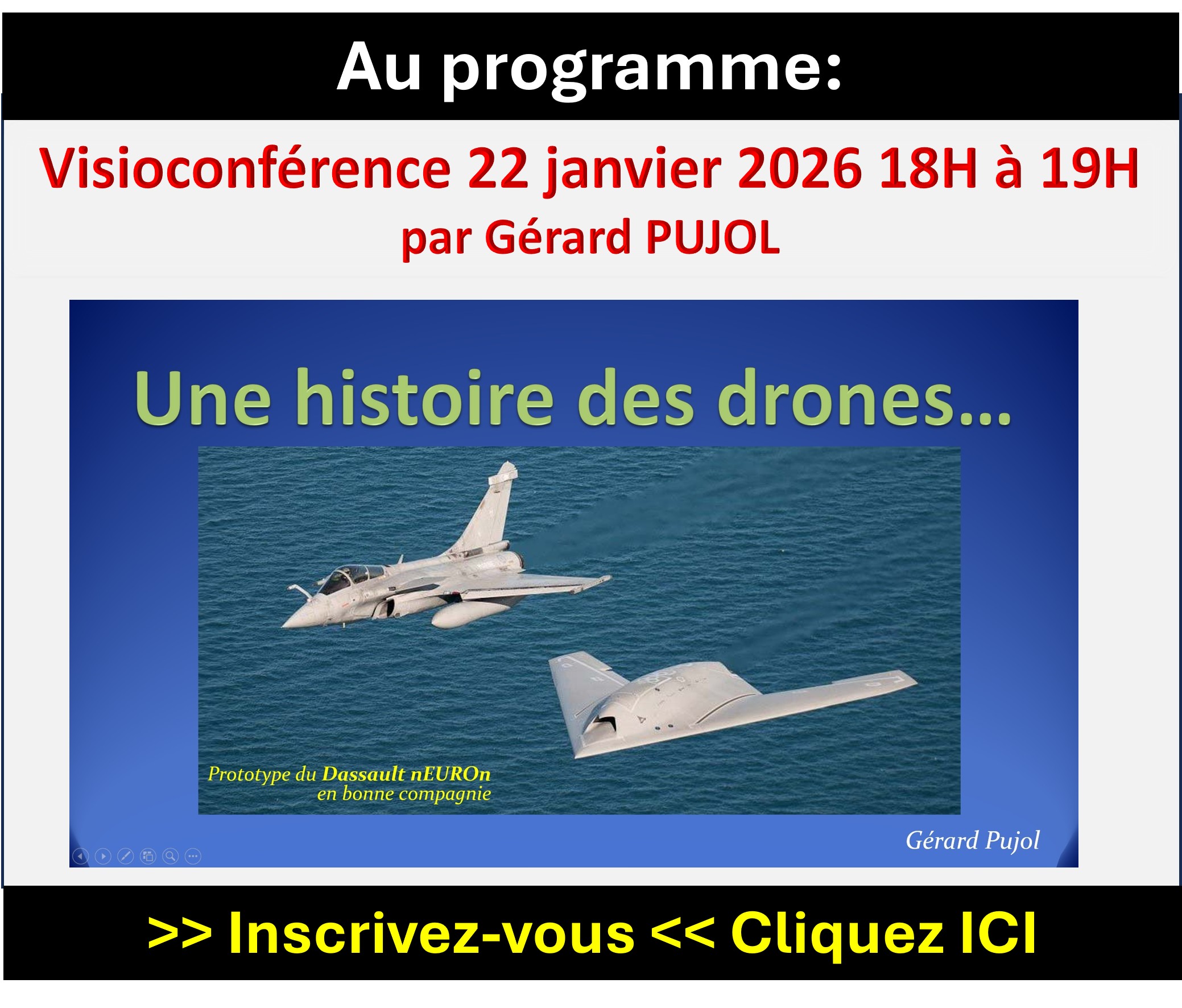 Au programme:

Visioconférence 22 janvier 2026 18H à 19H
par Gérard PUJOL

Une histoire des drones…

Prototype du Dassault nEUROn
en bonne compagnie

Gérard Pujol

>> Inscrivez-vous << Cliquez ICI